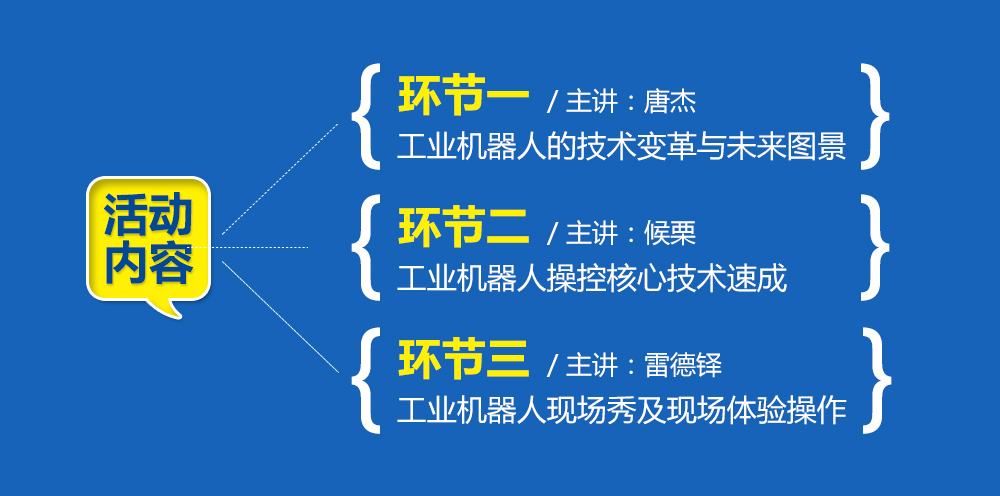 活动内容

环节一 / 主讲：唐杰
工业机器人的技术变革与未来图景

环节二 / 主讲：候栗
工业机器人操控核心技术速成

环节三 / 主讲：雷德铎
工业机器人现场秀及现场体验操作